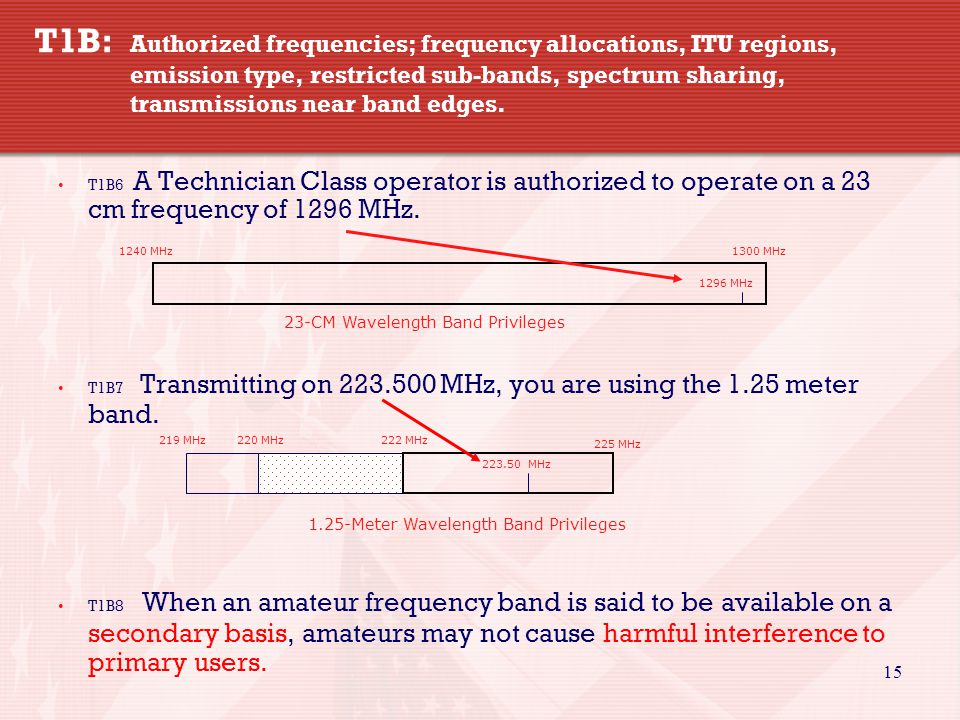 T1B: Authorized frequencies; frequency allocations, ITU regions, emission type, restricted sub-bands, spectrum sharing, transmissions near band edges.

• T1B6 A Technician Class operator is authorized to operate on a 23 cm frequency of 1296 MHz.

1240 MHz
1300 MHz
1296 MHz
23-CM Wavelength Band Privileges

• T1B7 Transmitting on 223.500 MHz, you are using the 1.25 meter band.

219 MHz
220 MHz
222 MHz
225 MHz
223.50 MHz
1.25-Meter Wavelength Band Privileges

• T1B8 When an amateur frequency band is said to be available on a secondary basis, amateurs may not cause harmful interference to primary users.

15